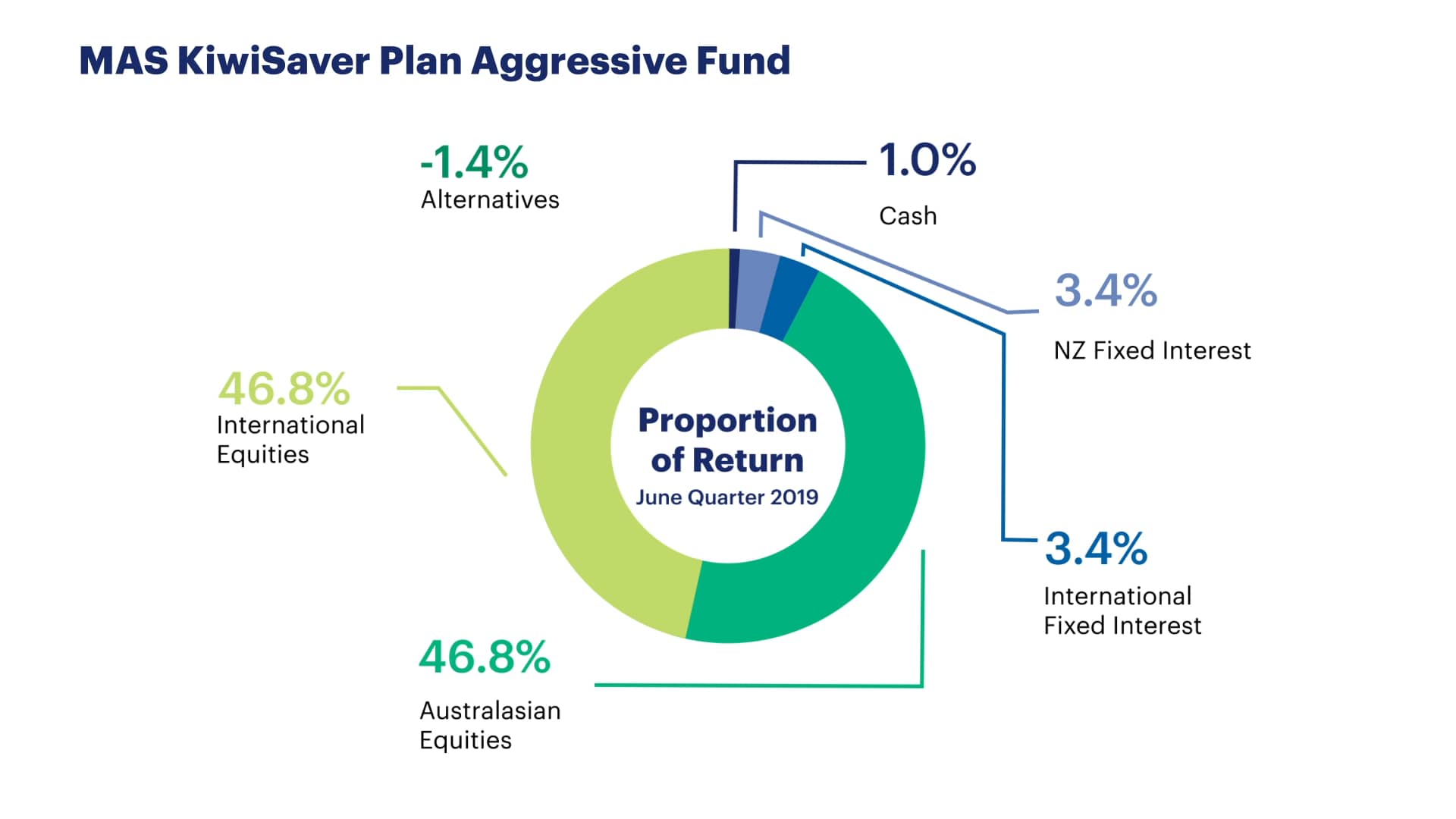 MAS KiwiSaver Plan Aggressive Fund

-1.4%
Alternatives

1.0%
Cash

3.4%
NZ Fixed Interest

46.8%
International Equities

Proportion of Return
June Quarter 2019

3.4%
International Fixed Interest

46.8%
Australasian Equities